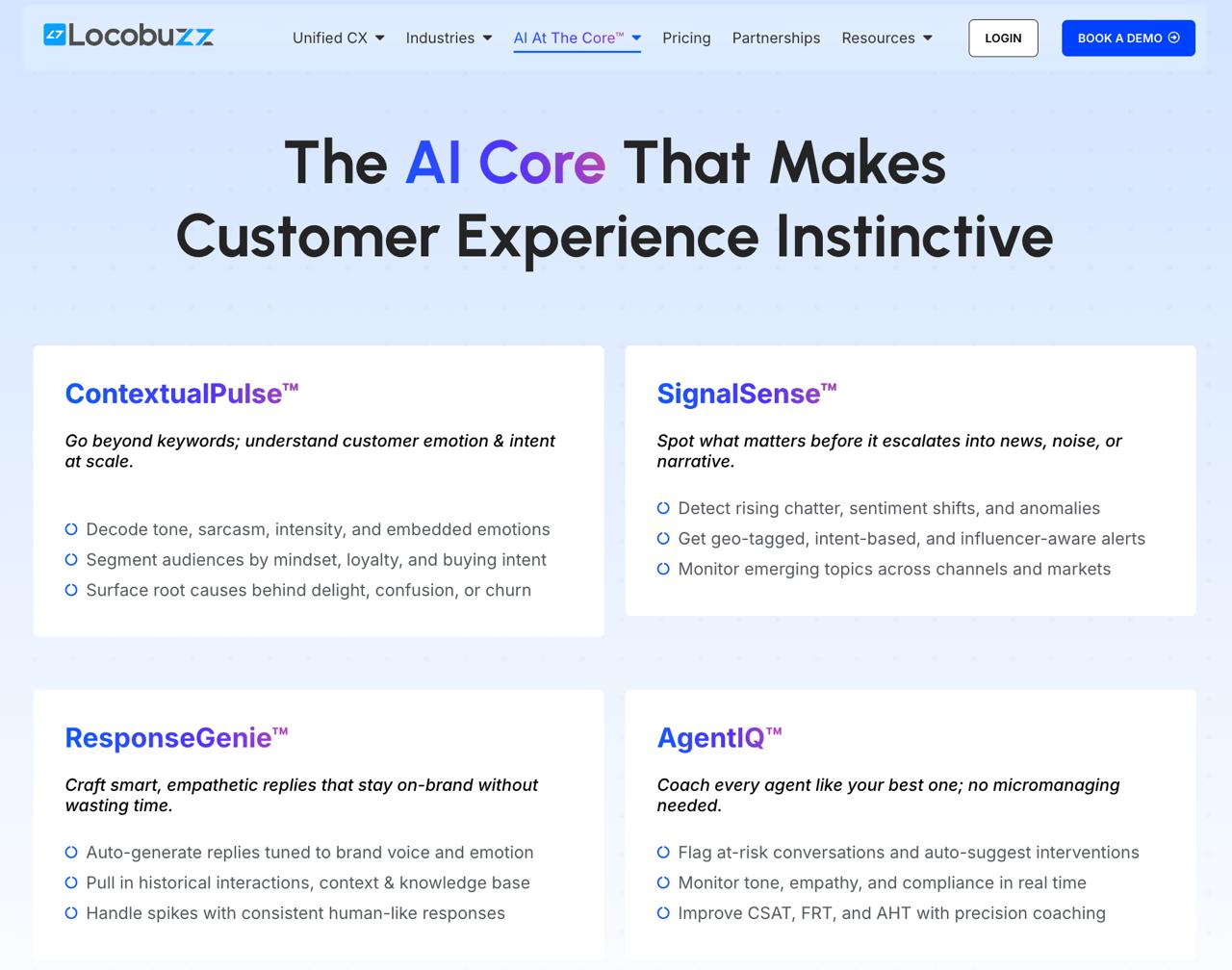 Locobuzz

Unified CX
Industries
AI At The Core™
Pricing
Partnerships
Resources
LOGIN
BOOK A DEMO

The AI Core That Makes Customer Experience Instinctive

ContextualPulse™

Go beyond keywords; understand customer emotion & intent at scale.

Decode tone, sarcasm, intensity, and embedded emotions
Segment audiences by mindset, loyalty, and buying intent
Surface root causes behind delight, confusion, or churn

SignalSense™

Spot what matters before it escalates into news, noise, or narrative.

Detect rising chatter, sentiment shifts, and anomalies
Get geo-tagged, intent-based, and influencer-aware alerts
Monitor emerging topics across channels and markets

ResponseGenie™

Craft smart, empathetic replies that stay on-brand without wasting time.

Auto-generate replies tuned to brand voice and emotion
Pull in historical interactions, context & knowledge base
Handle spikes with consistent human-like responses

AgentIQ™

Coach every agent like your best one; no micromanaging needed.

Flag at-risk conversations and auto-suggest interventions
Monitor tone, empathy, and compliance in real time
Improve CSAT, FRT, and AHT with precision coaching